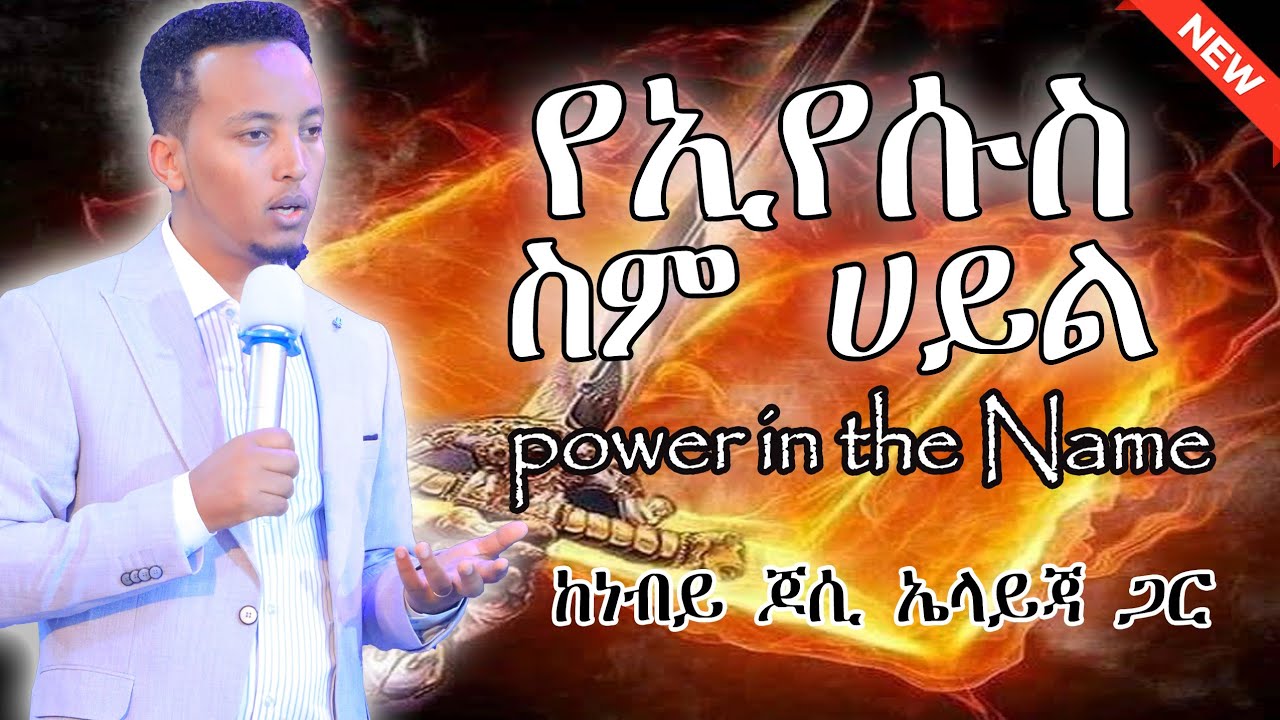 NEW

የኢየሱስ ስም ሀይል

power in the Name

ከነብይ ጆሲ ኤላይጃ ጋር